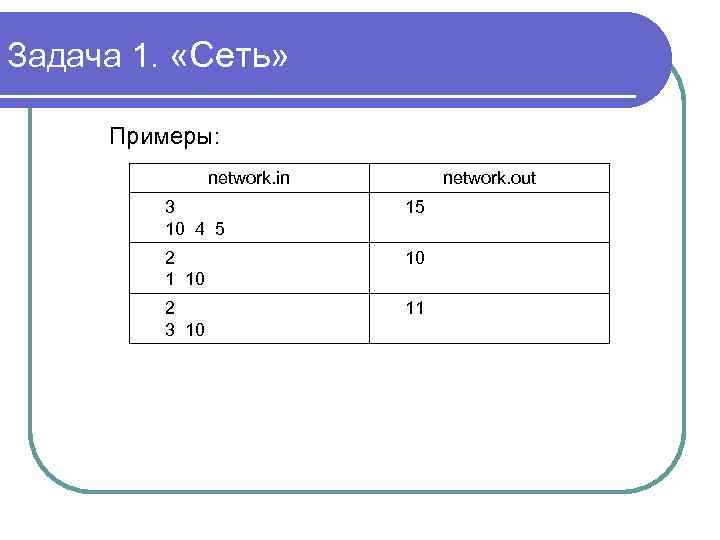 Задача 1. «Сеть»

Примеры:

| network.in | network.out |
|---|---|
| 3<br>10 4 5 | 15 |
| 2<br>1 10 | 10 |
| 2<br>3 10 | 11 |